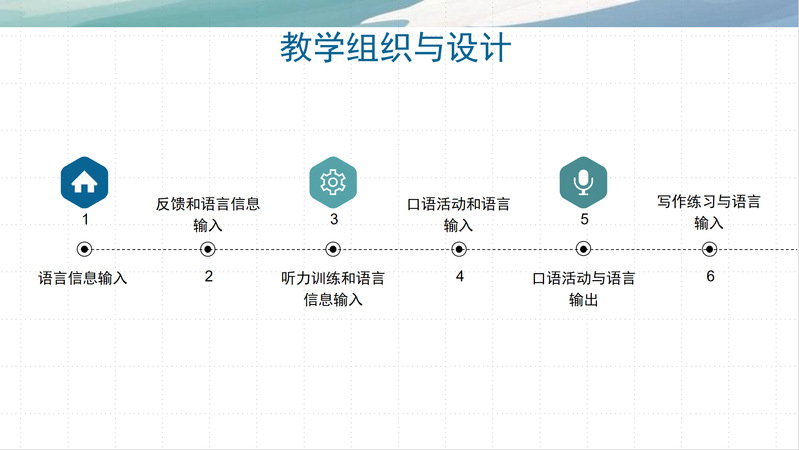 教学组织与设计

1
语言信息输入

反馈和语言信息输入
2

3
听力训练和语言信息输入

口语活动和语言输入
4

5
口语活动与语言输出

写作练习与语言输入
6